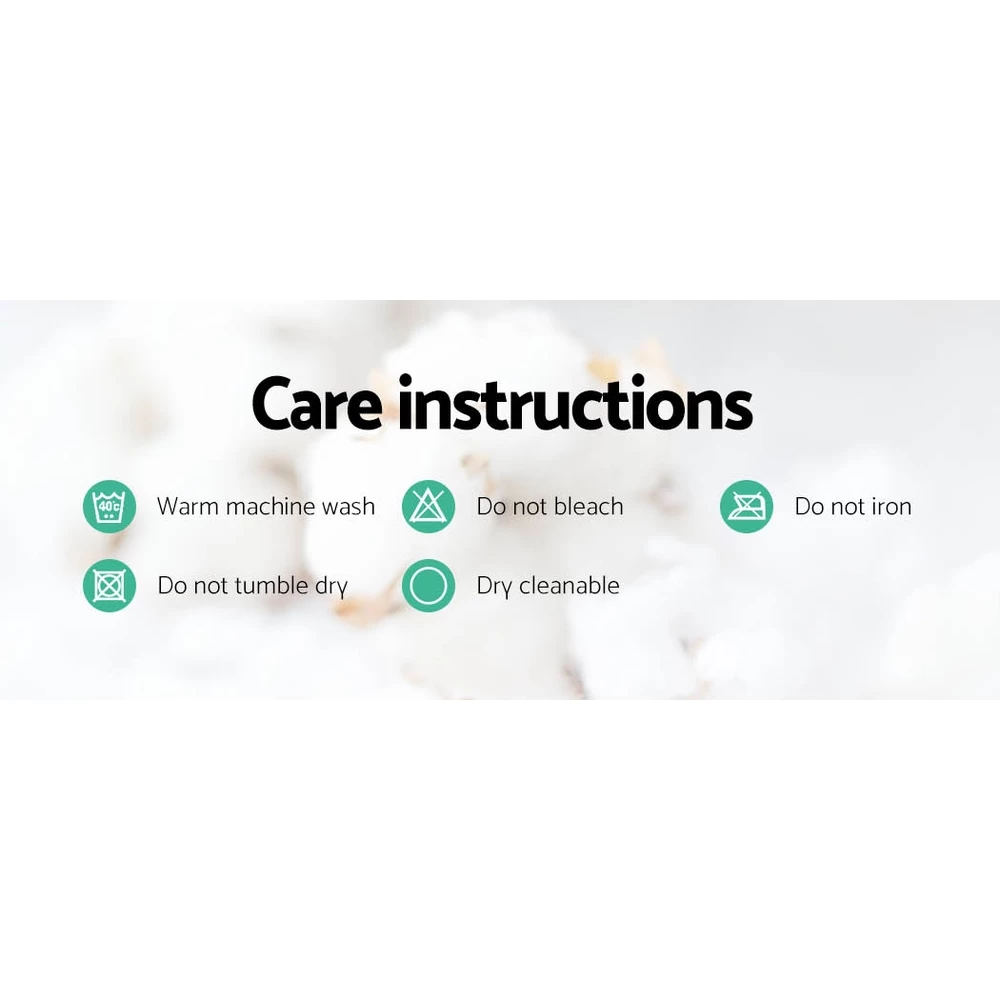 Care instructions

40°C Warm machine wash

Do not bleach

Do not iron

Do not tumble dry

Dry cleanable